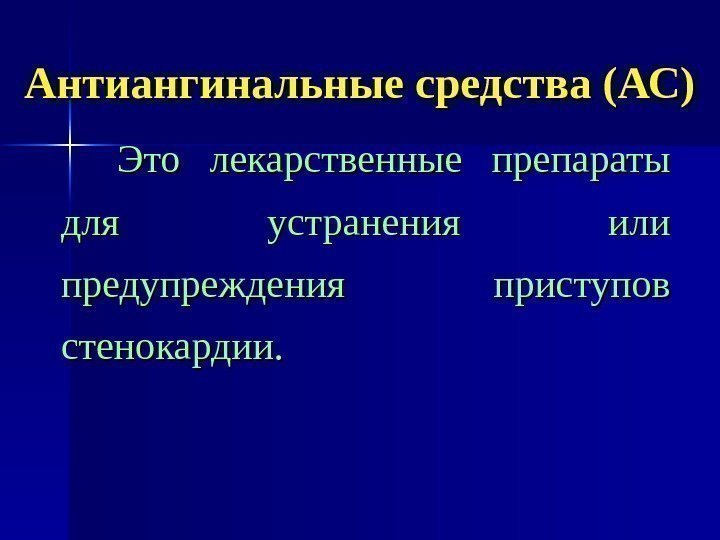 Антиангинальные средства (АС)

Это лекарственные препараты для устранения или предупреждения приступов стенокардии.